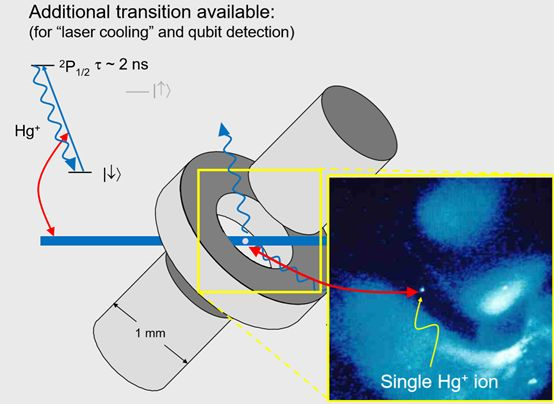 Additional transition available:
(for “laser cooling” and qubit detection)

$^2P_{1/2}$ $\tau \sim 2$ ns

$|\uparrow\rangle$

$Hg^+$

$|\downarrow\rangle$

1 mm

Single $Hg^+$ ion